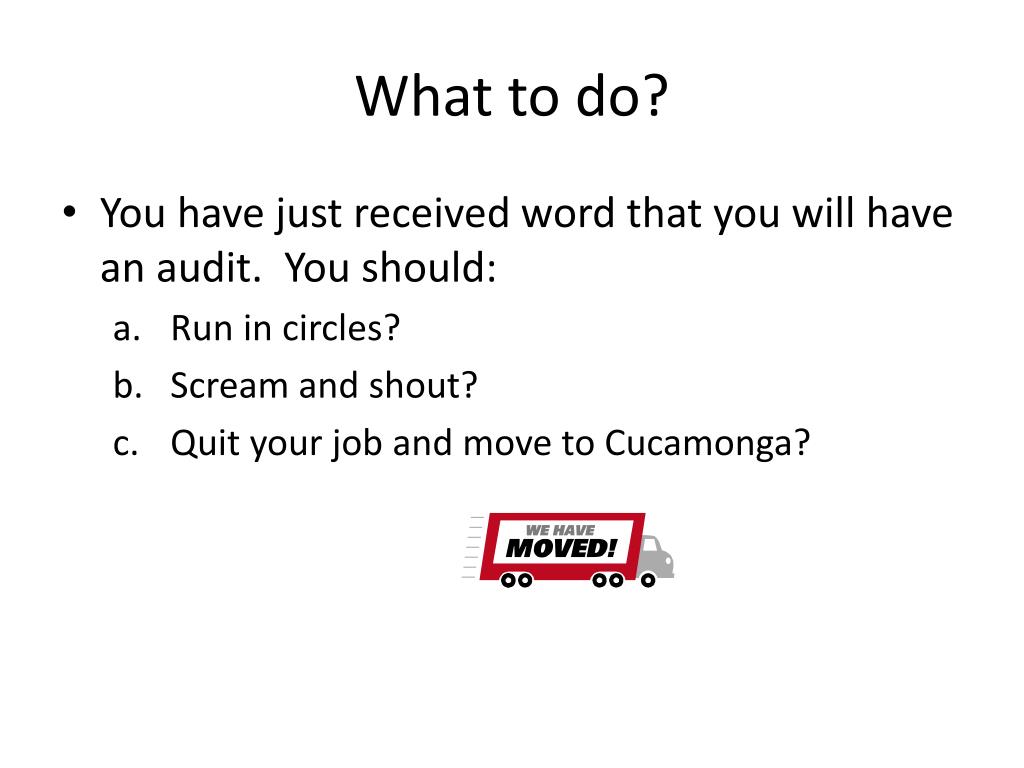 What to do?

• You have just received word that you will have an audit. You should:

a. Run in circles?
b. Scream and shout?
c. Quit your job and move to Cucamonga?

WE HAVE
MOVED!